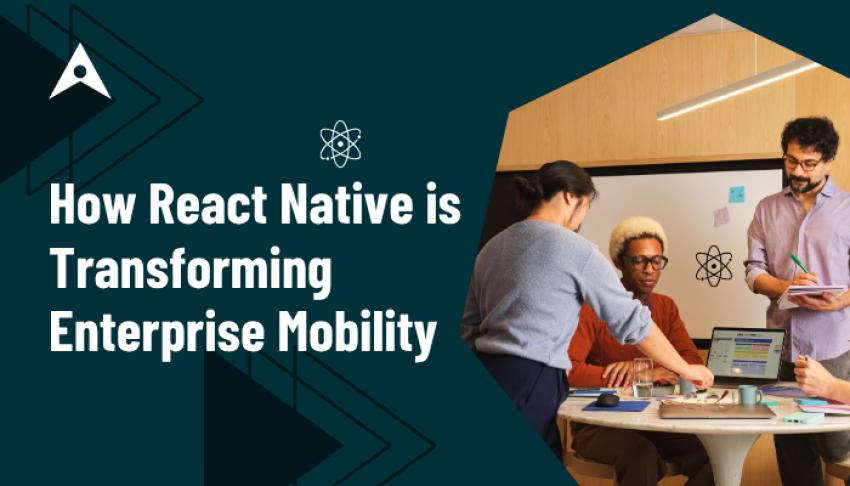 How React Native is Transforming Enterprise Mobility